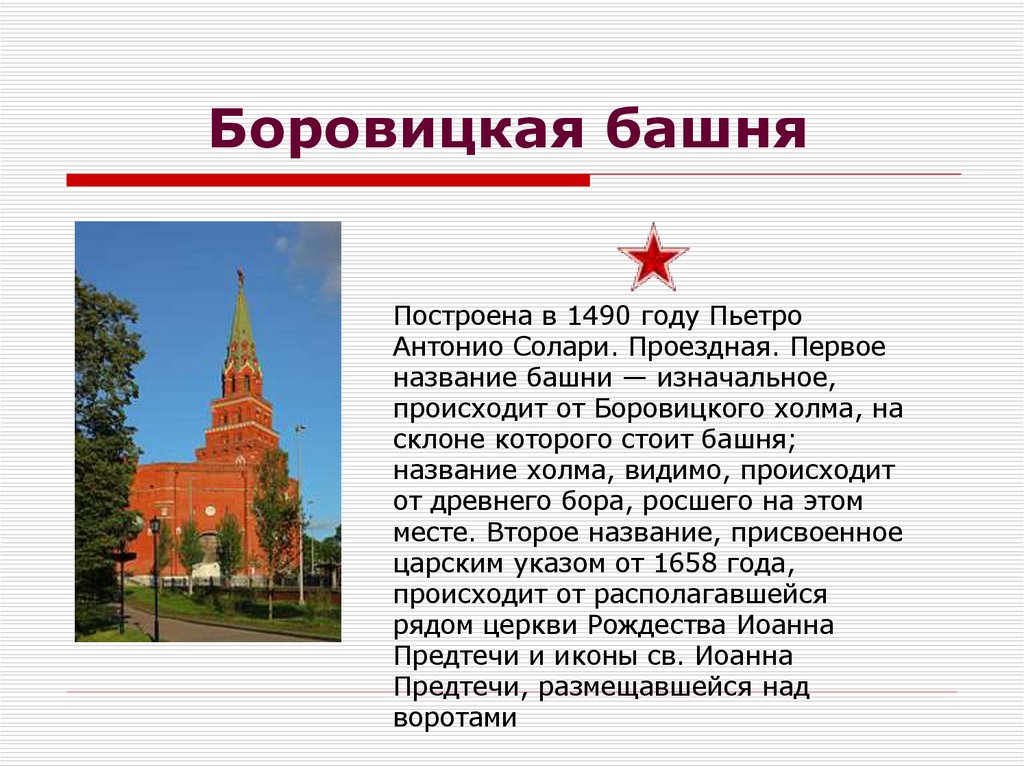 Боровицкая башня

Построена в 1490 году Пьетро Антонио Солари. Проездная. Первое название башни — изначальное, происходит от Боровицкого холма, на склоне которого стоит башня; название холма, видимо, происходит от древнего бора, росшего на этом месте. Второе название, присвоенное царским указом от 1658 года, происходит от располагавшейся рядом церкви Рождества Иоанна Предтечи и иконы св. Иоанна Предтечи, размещавшейся над воротами